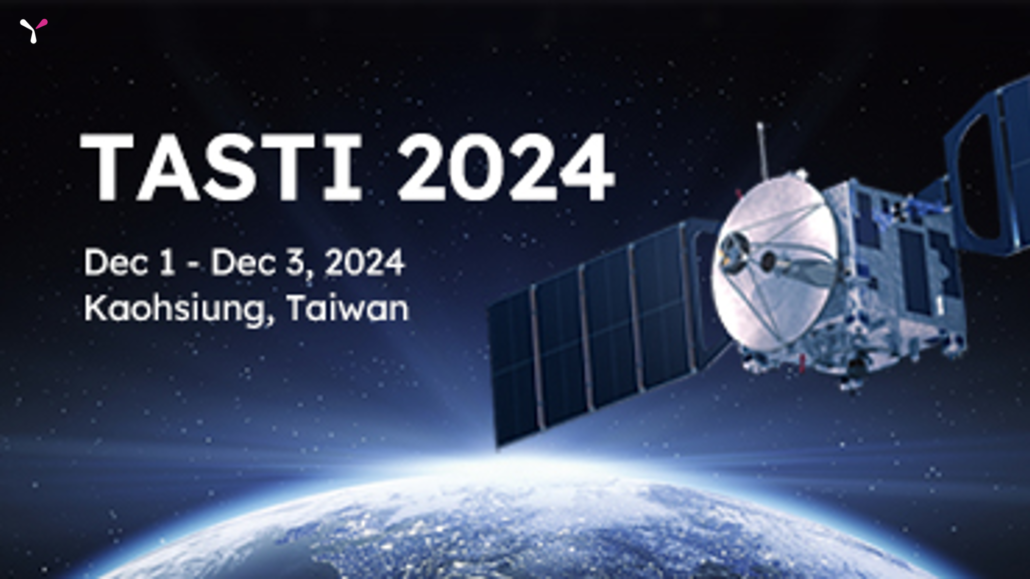 TASTI 2024

Dec 1 - Dec 3, 2024
Kaohsiung, Taiwan